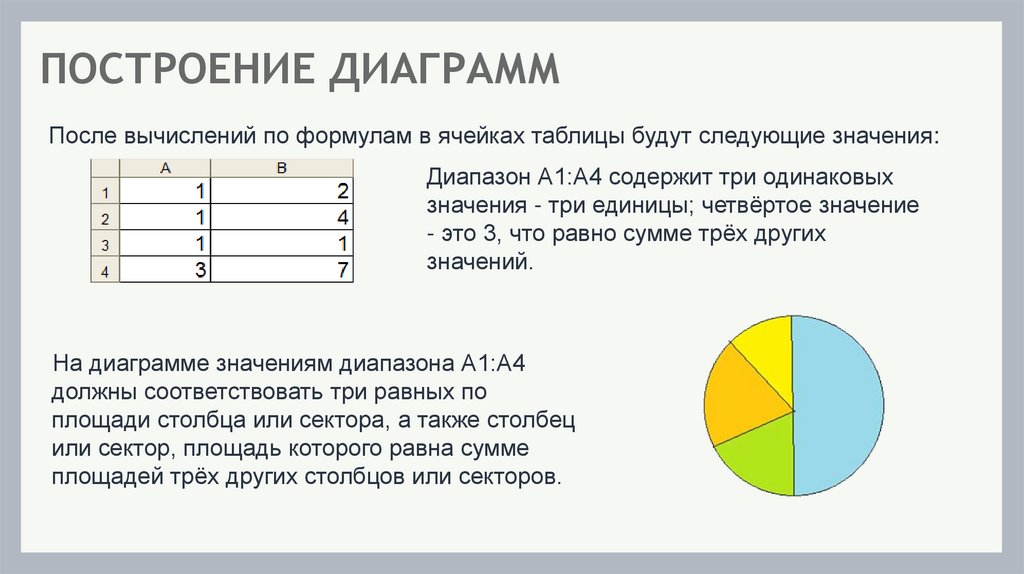 ПОСТРОЕНИЕ ДИАГРАММ

После вычислений по формулам в ячейках таблицы будут следующие значения:

| | A | B |
|---|---|---|
| 1 | 1 | 2 |
| 2 | 1 | 4 |
| 3 | 1 | 1 |
| 4 | 3 | 7 |

Диапазон A1:A4 содержит три одинаковых значения - три единицы; четвёртое значение - это 3, что равно сумме трёх других значений.

На диаграмме значениям диапазона A1:A4 должны соответствовать три равных по площади столбца или сектора, а также столбец или сектор, площадь которого равна сумме площадей трёх других столбцов или секторов.